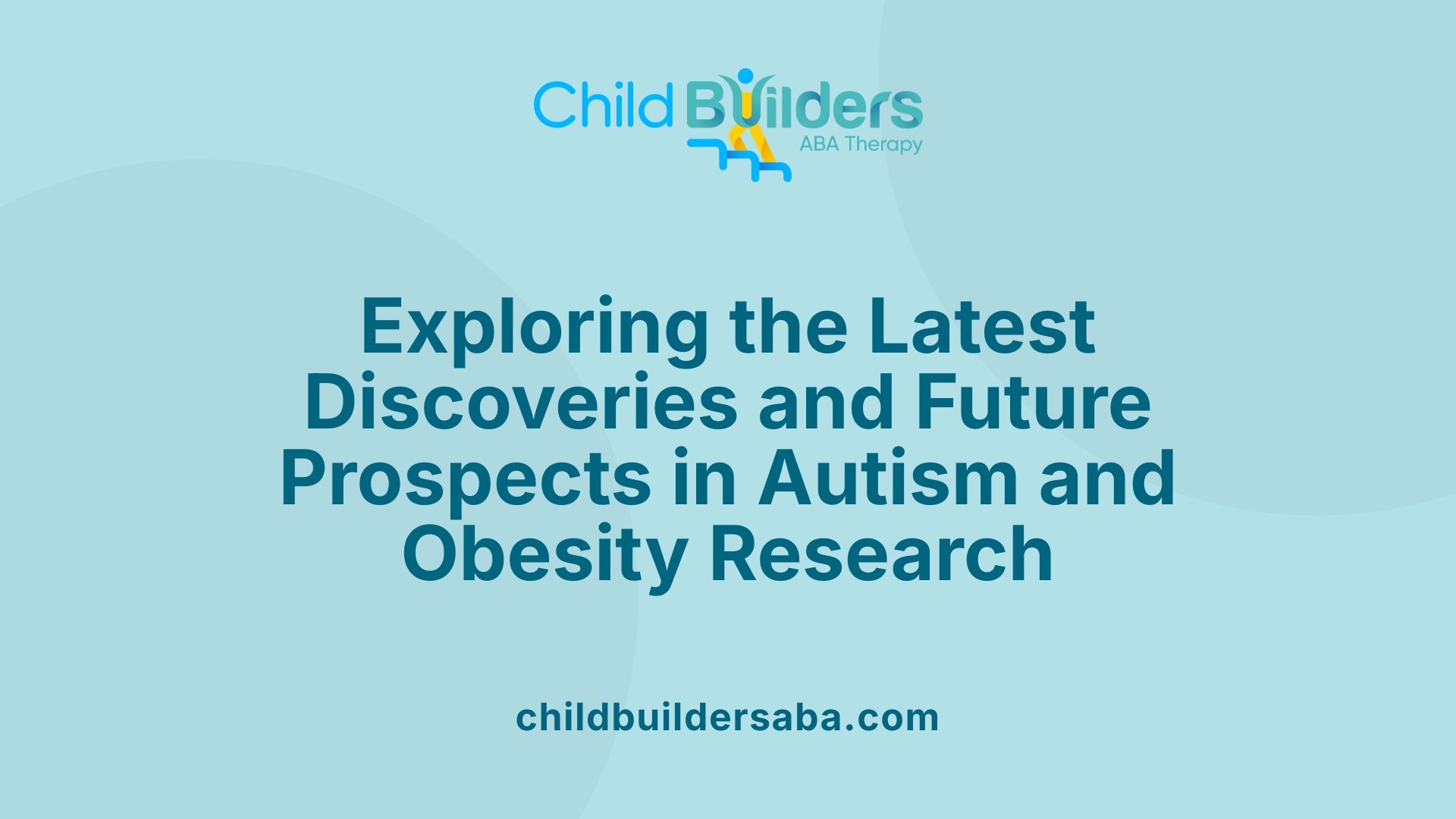 Child Builders
ABA Therapy

Exploring the Latest Discoveries and Future Prospects in Autism and Obesity Research

childbuildersaba.com